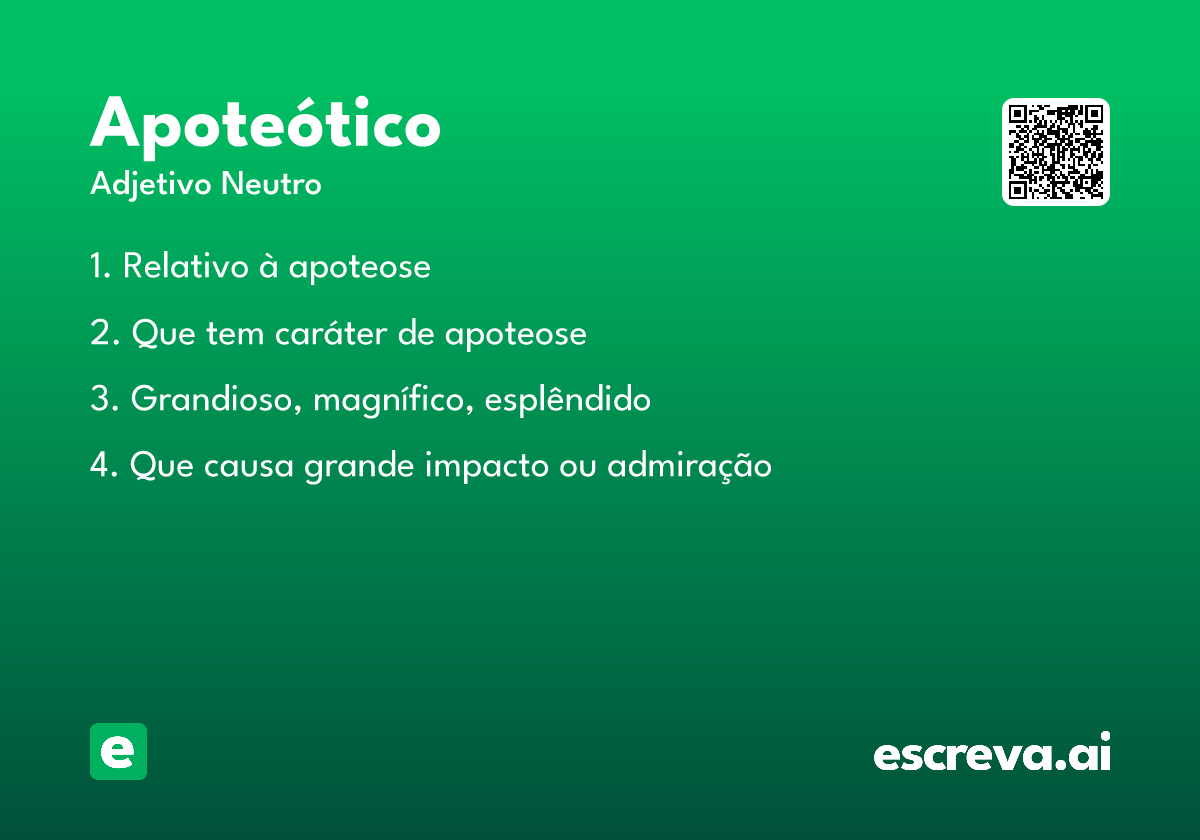 Apoteótico
Adjetivo Neutro

1. Relativo à apoteose

2. Que tem caráter de apoteose

3. Grandioso, magnífico, esplêndido

4. Que causa grande impacto ou admiração

e

escreva.ai